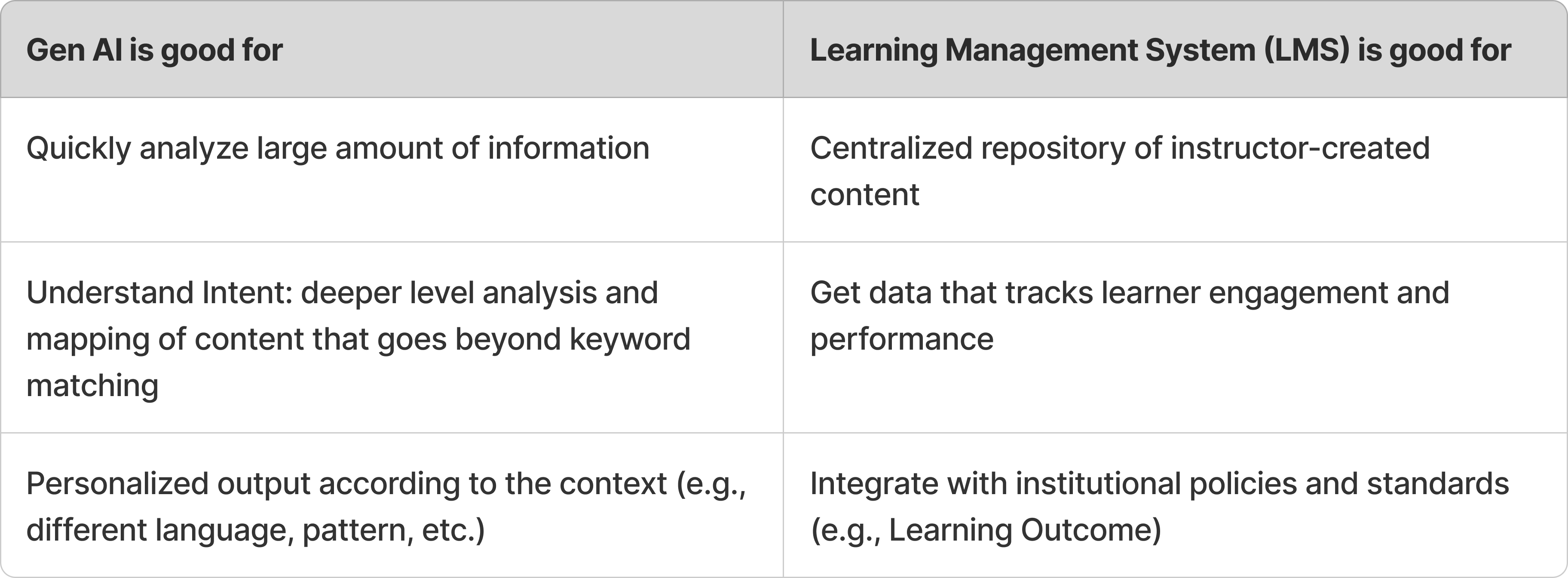 | Gen AI is good for | Learning Management System (LMS) is good for |
|---|---|
| Quickly analyze large amount of information | Centralized repository of instructor-created content |
| Understand Intent: deeper level analysis and mapping of content that goes beyond keyword matching | Get data that tracks learner engagement and performance |
| Personalized output according to the context (e.g., different language, pattern, etc.) | Integrate with institutional policies and standards (e.g., Learning Outcome) |